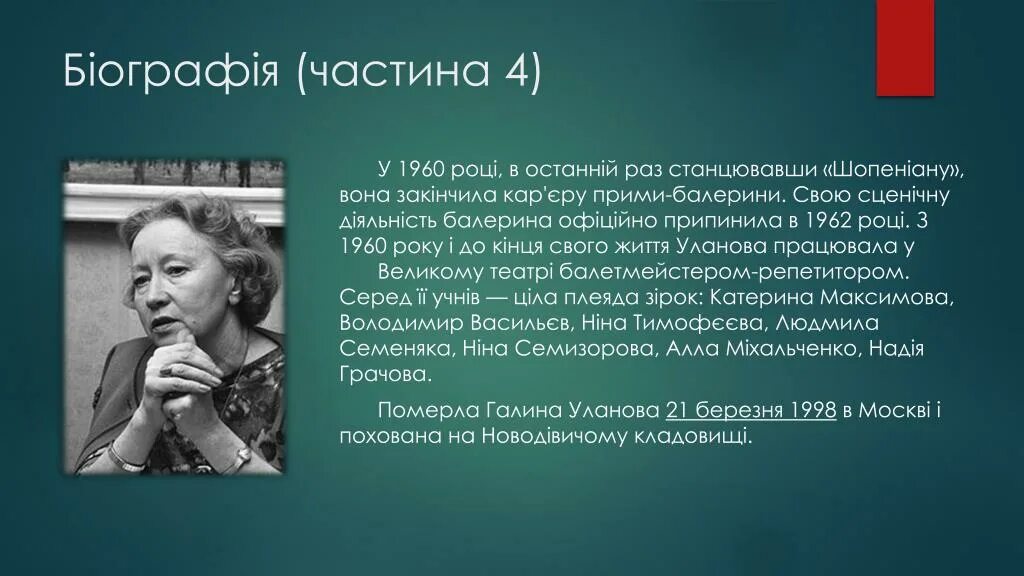 Біографія (частина 4)

У 1960 році, в останній раз станцювавши «Шопеніану», вона закінчила кар'єру прими-балерини. Свою сценічну діяльність балерина офіційно припинила в 1962 році. З 1960 року і до кінця свого життя Уланова працювала у Великому театрі балетмейстером-репетитором. Серед її учнів — ціла плеяда зірок: Катерина Максимова, Володимир Васильєв, Ніна Тимофєєва, Людмила Семеняка, Ніна Семизорова, Алла Міхальченко, Надія Грачова.

Померла Галина Уланова 21 березня 1998 в Москві і похована на Новодівичому кладовищі.